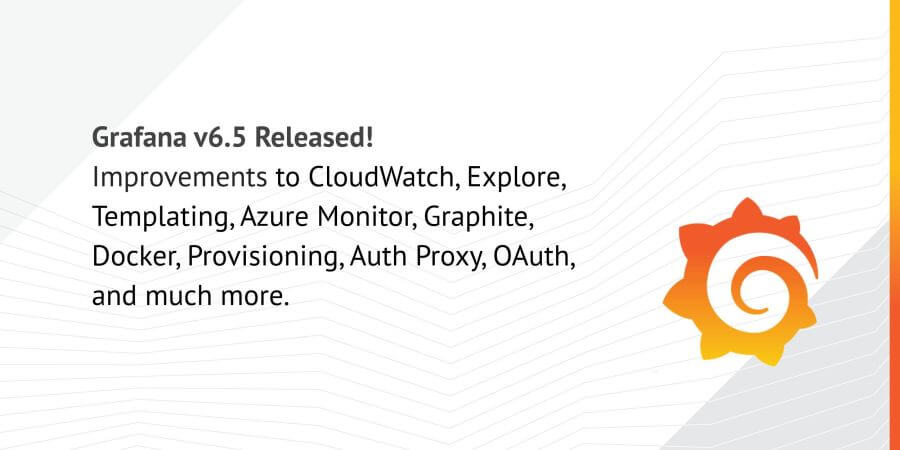 Grafana v6.5 Released!
Improvements to CloudWatch, Explore, Templating, Azure Monitor, Graphite, Docker, Provisioning, Auth Proxy, OAuth, and much more.